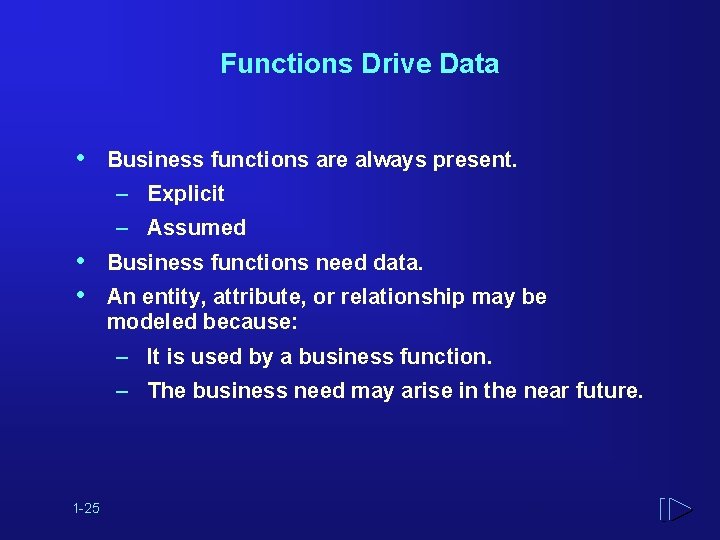 Functions Drive Data

• Business functions are always present.
  – Explicit
  – Assumed
• Business functions need data.
• An entity, attribute, or relationship may be modeled because:
  – It is used by a business function.
  – The business need may arise in the near future.

1-25